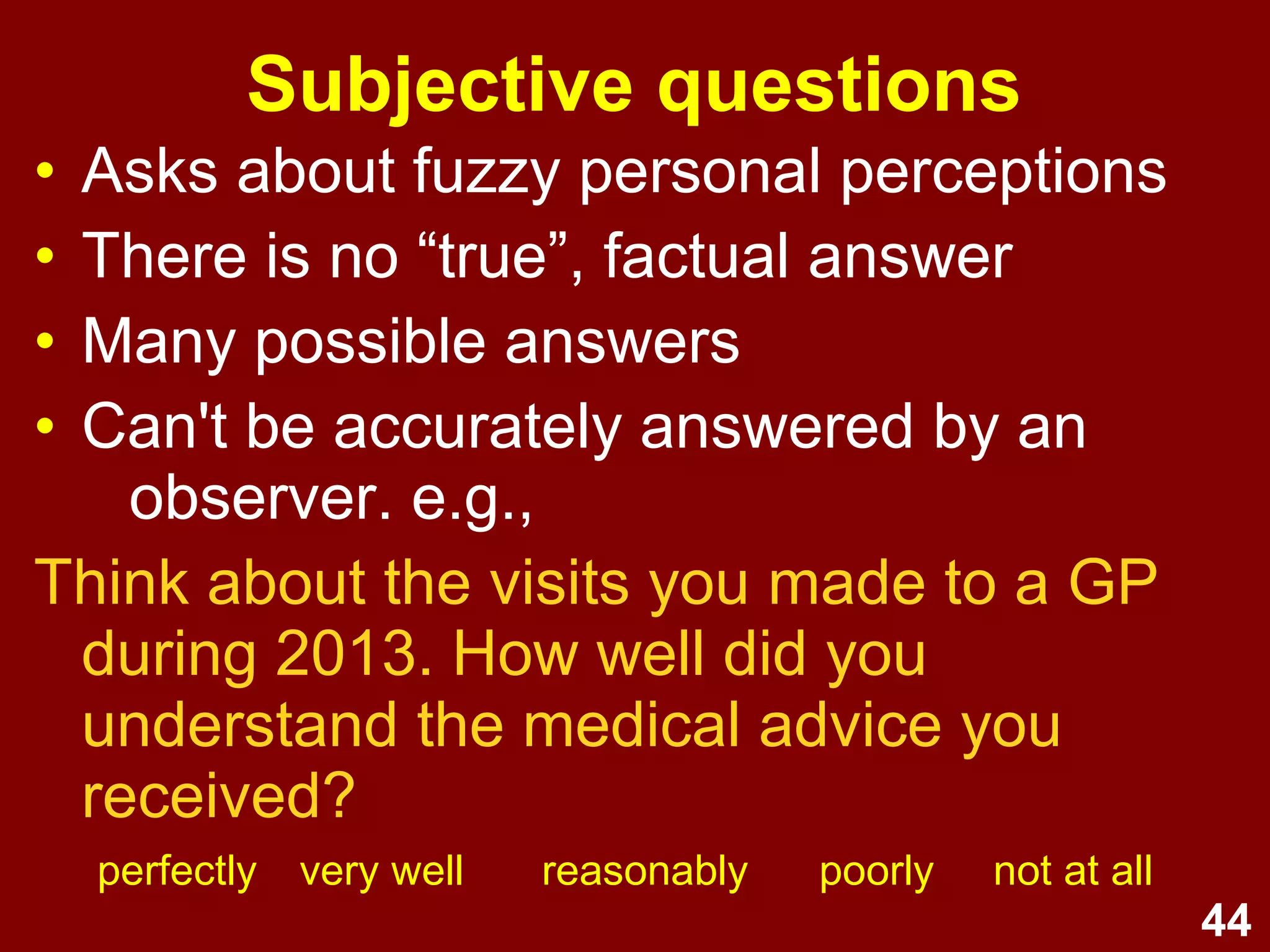 Subjective questions

• Asks about fuzzy personal perceptions
• There is no “true”, factual answer
• Many possible answers
• Can't be accurately answered by an observer. e.g.,

Think about the visits you made to a GP during 2013. How well did you understand the medical advice you received?

perfectly very well reasonably poorly not at all

44